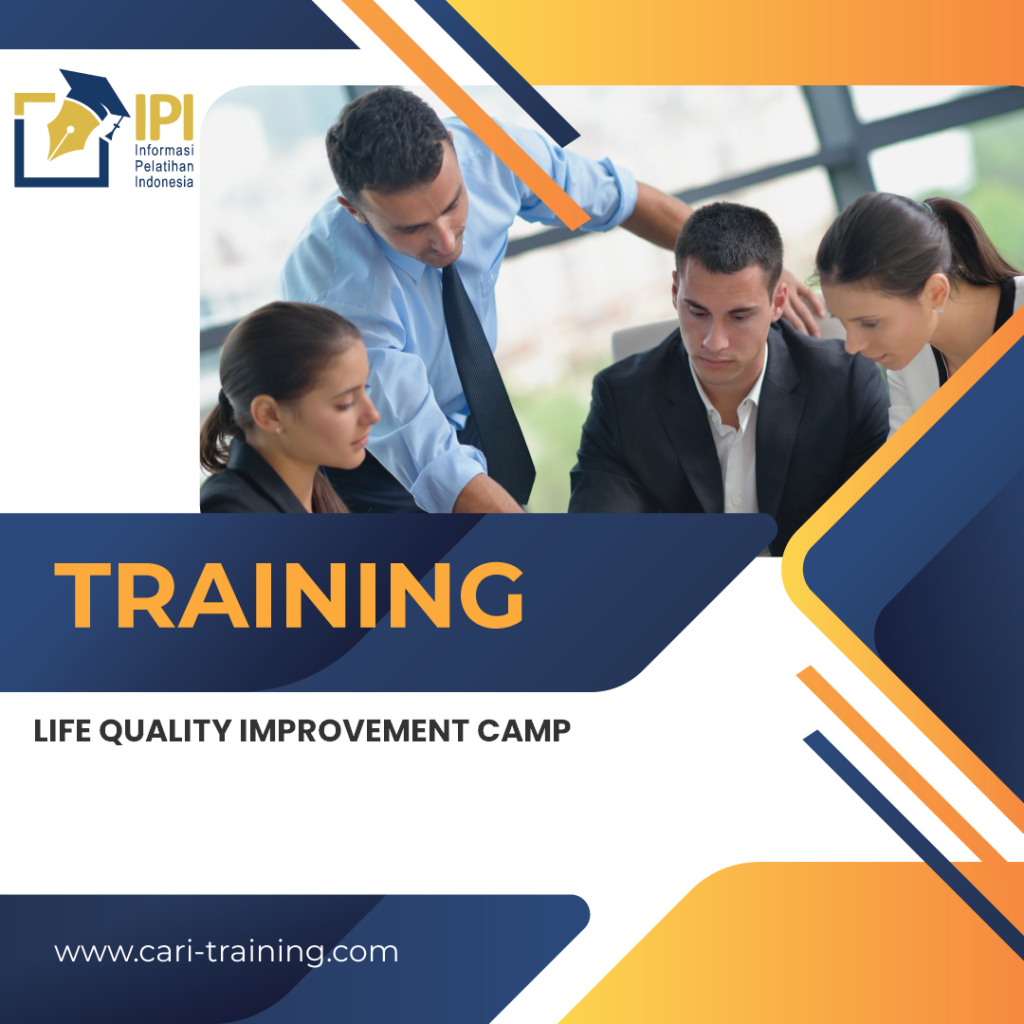 IPI
Informasi
Pelatihan
Indonesia

TRAINING

LIFE QUALITY IMPROVEMENT CAMP

www.cari-training.com